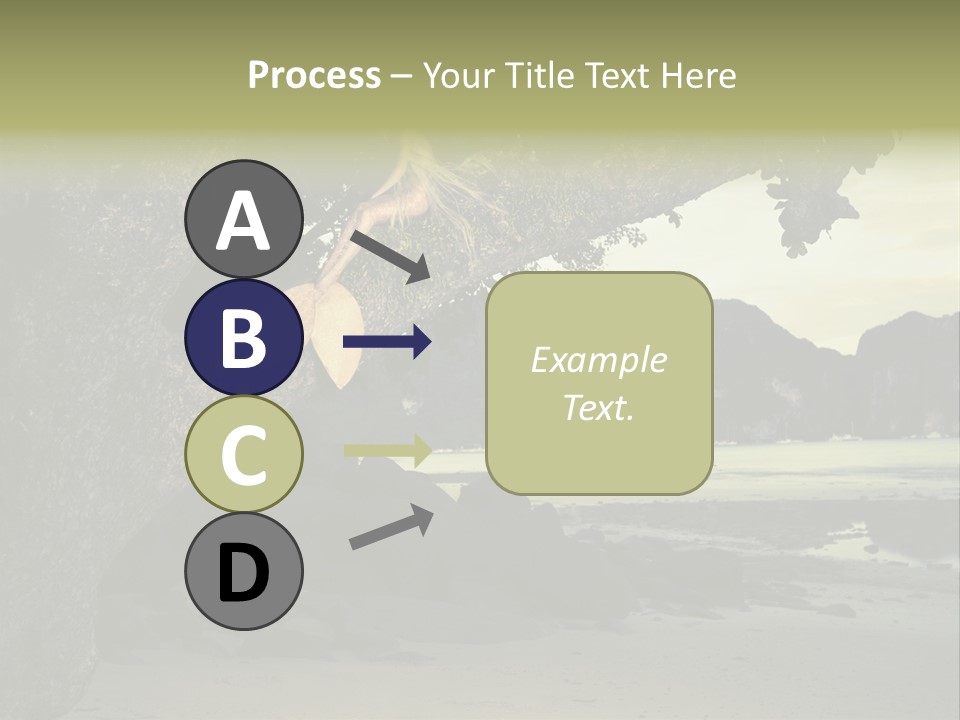 Process – Your Title Text Here

A

B

C

D

Example Text.